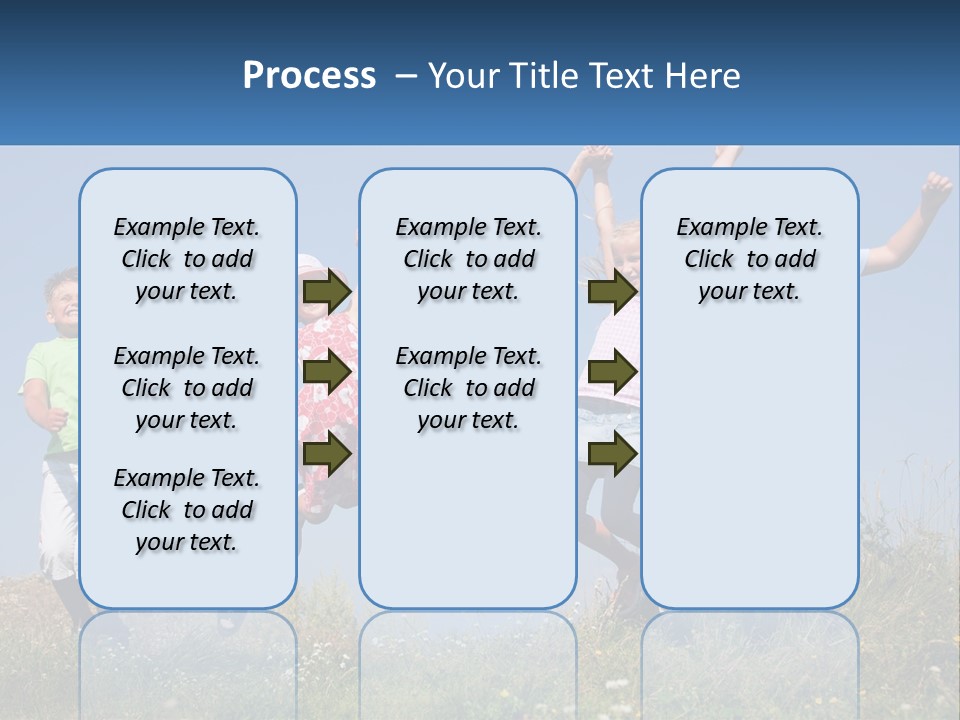 Process – Your Title Text Here

Example Text. Click to add your text.

Example Text. Click to add your text.

Example Text. Click to add your text.

Example Text. Click to add your text.

Example Text. Click to add your text.

Example Text. Click to add your text.